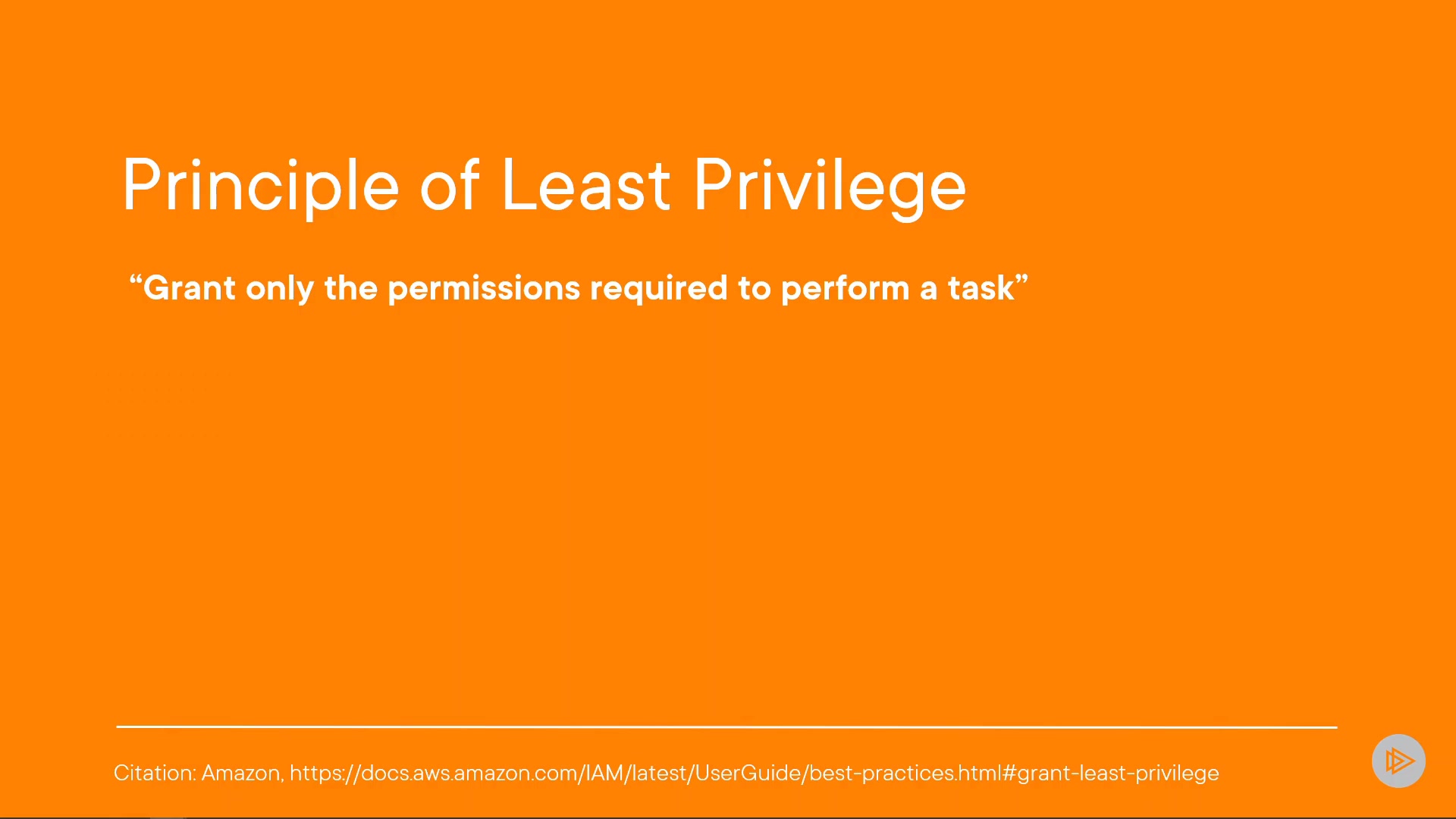 Principle of Least Privilege

“Grant only the permissions required to perform a task”

Citation: Amazon, https://docs.aws.amazon.com/IAM/latest/UserGuide/best-practices.html#grant-least-privilege